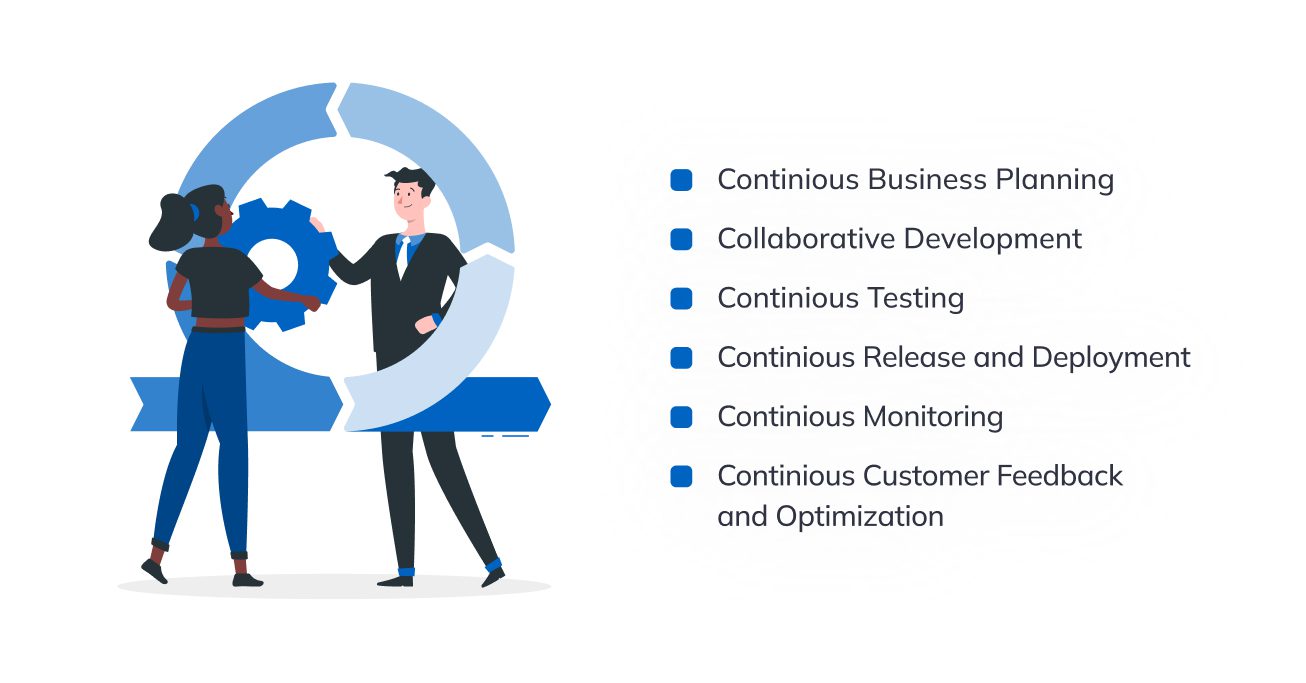 Continious Business Planning

Collaborative Development

Continious Testing

Continious Release and Deployment

Continious Monitoring

Continious Customer Feedback and Optimization